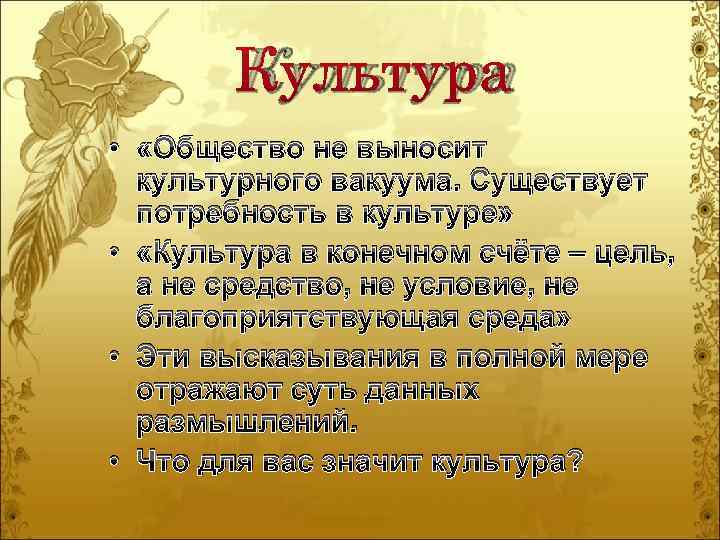 Культура

• «Общество не выносит культурного вакуума. Существует потребность в культуре»

• «Культура в конечном счёте – цель, а не средство, не условие, не благоприятствующая среда»

• Эти высказывания в полной мере отражают суть данных размышлений.

• Что для вас значит культура?